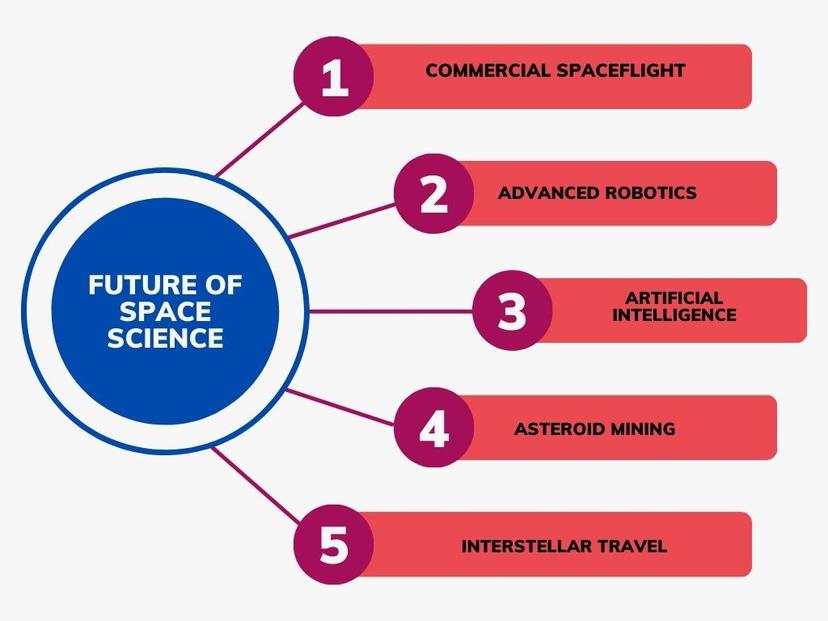 FUTURE OF SPACE SCIENCE

1 COMMERCIAL SPACEFLIGHT

2 ADVANCED ROBOTICS

3 ARTIFICIAL INTELLIGENCE

4 ASTEROID MINING

5 INTERSTELLAR TRAVEL